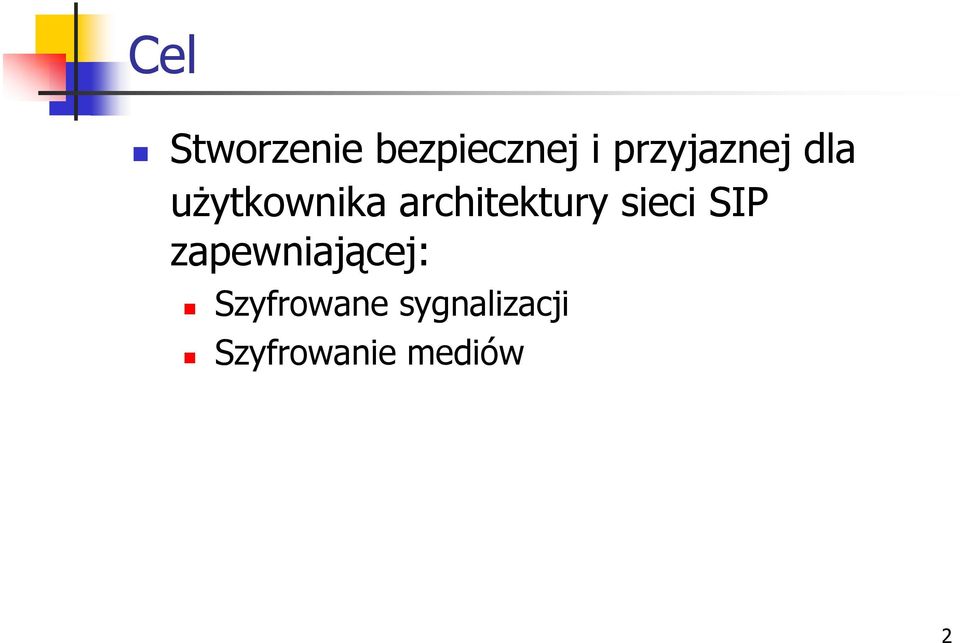 Cel

Stworzenie bezpiecznej i przyjaznej dla użytkownika architektury sieci SIP zapewniającej:

Szyfrowane sygnalizacji

Szyfrowanie mediów

2